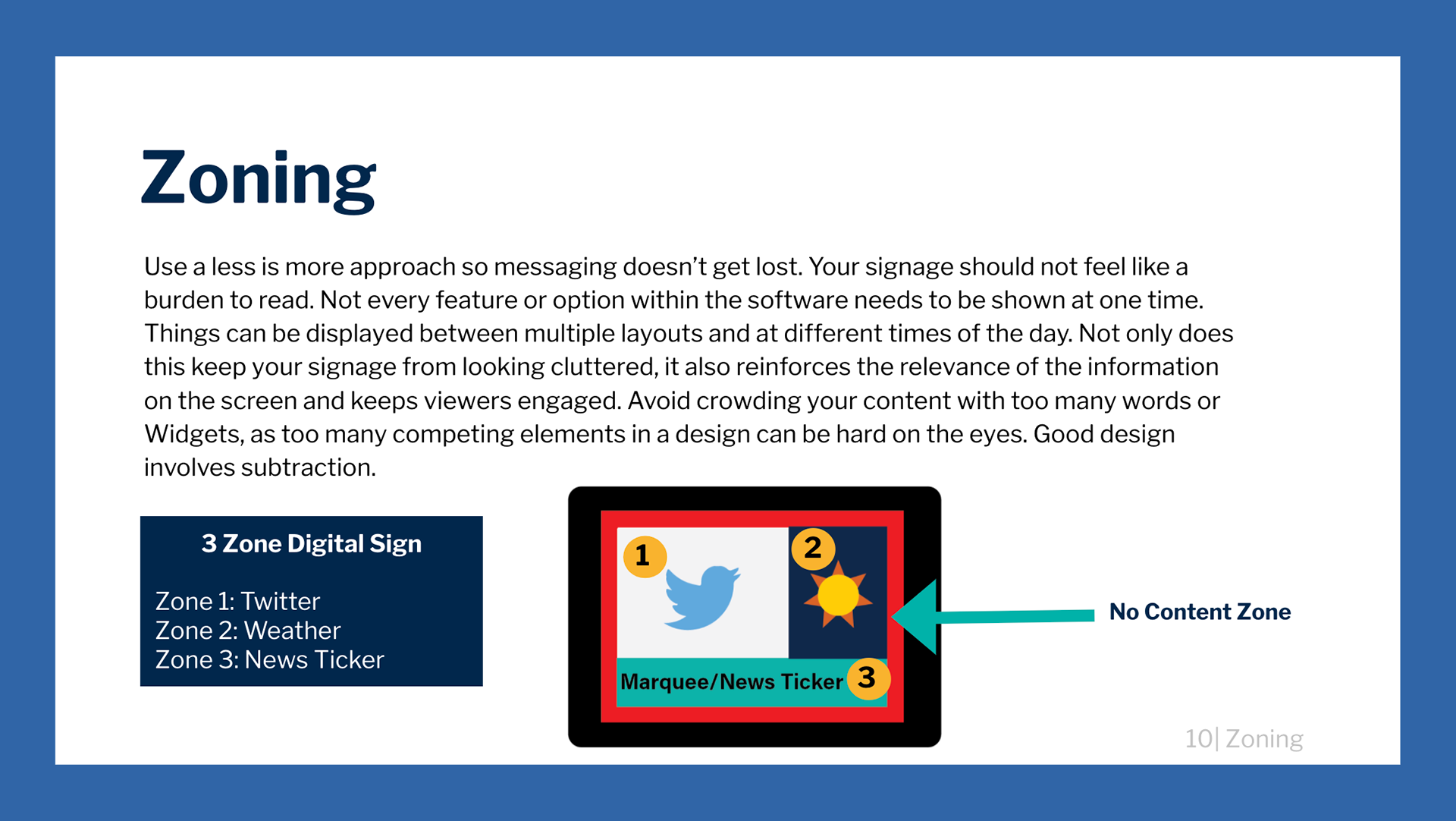 Zoning

Use a less is more approach so messaging doesn't get lost. Your signage should not feel like a burden to read. Not every feature or option within the software needs to be shown at one time. Things can be displayed between multiple layouts and at different times of the day. Not only does this keep your signage from looking cluttered, it also reinforces the relevance of the information on the screen and keeps viewers engaged. Avoid crowding your content with too many words or Widgets, as too many competing elements in a design can be hard on the eyes. Good design involves subtraction.

3 Zone Digital Sign

Zone 1: Twitter
Zone 2: Weather
Zone 3: News Ticker

1

2

Marquee/News Ticker 3

No Content Zone

10| Zoning